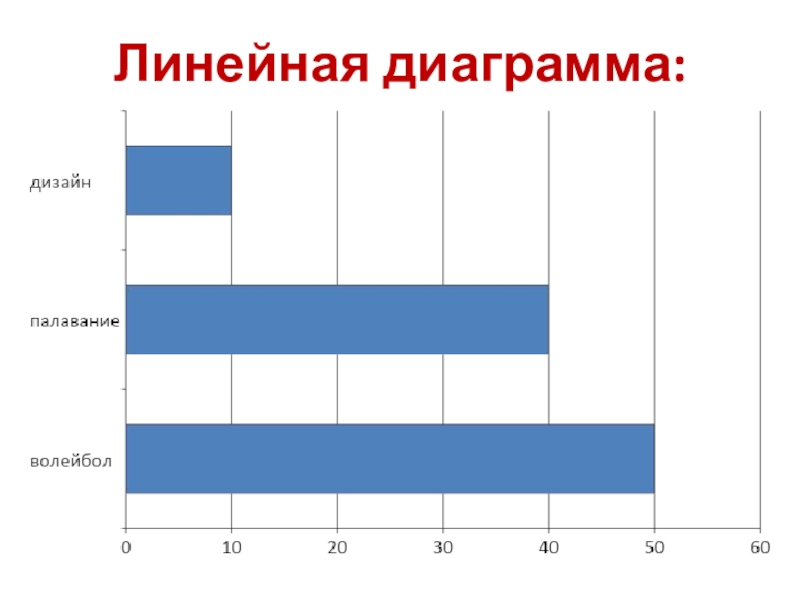 Линейная диаграмма:

дизайн
палавание
волейбол

0
10
20
30
40
50
60